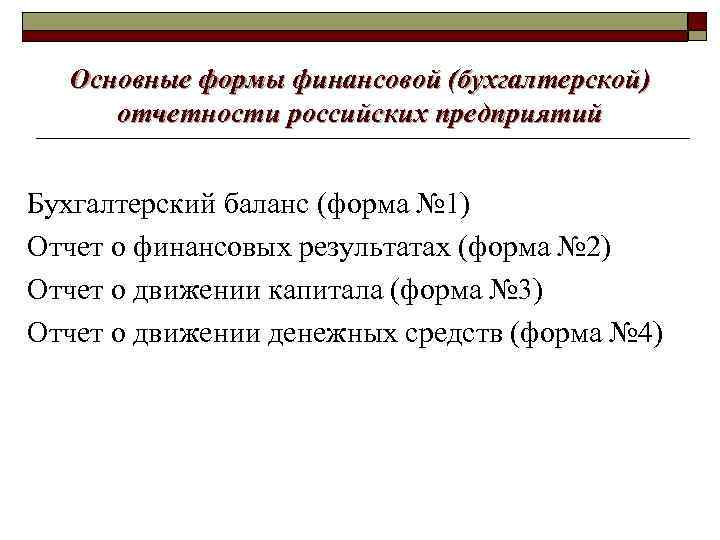 Основные формы финансовой (бухгалтерской) отчетности российских предприятий

Бухгалтерский баланс (форма №1)
Отчет о финансовых результатах (форма №2)
Отчет о движении капитала (форма №3)
Отчет о движении денежных средств (форма №4)